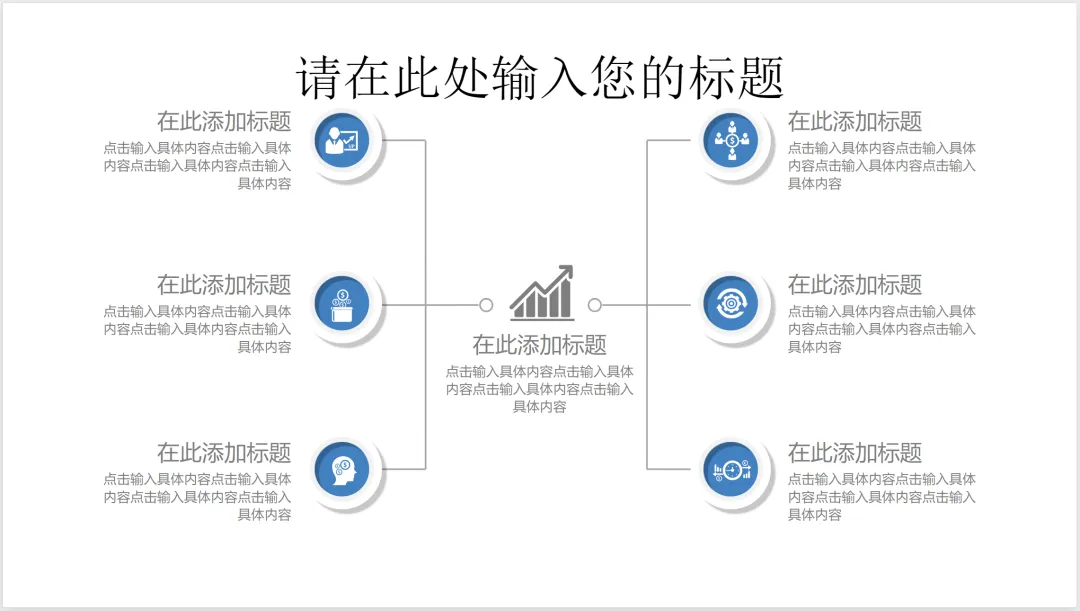 请在此处输入您的标题

在此添加标题
点击输入具体内容点击输入具体内容点击输入具体内容点击输入具体内容

在此添加标题
点击输入具体内容点击输入具体内容点击输入具体内容点击输入具体内容

在此添加标题
点击输入具体内容点击输入具体内容点击输入具体内容点击输入具体内容

在此添加标题
点击输入具体内容点击输入具体内容点击输入具体内容点击输入具体内容

在此添加标题
点击输入具体内容点击输入具体内容点击输入具体内容点击输入具体内容

在此添加标题
点击输入具体内容点击输入具体内容点击输入具体内容点击输入具体内容

在此添加标题
点击输入具体内容点击输入具体内容点击输入具体内容点击输入具体内容